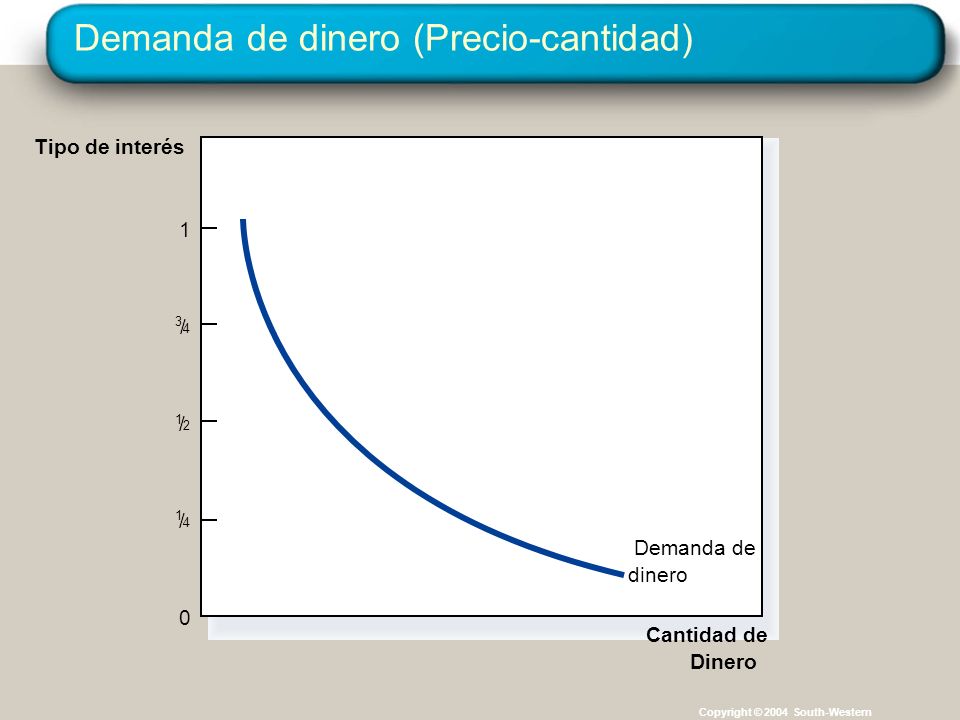 Demanda de dinero (Precio-cantidad)

Tipo de interés

1

$\frac{3}{4}$

$\frac{1}{2}$

$\frac{1}{4}$

0

Demanda de dinero

Cantidad de Dinero

Copyright © 2004 South-Western